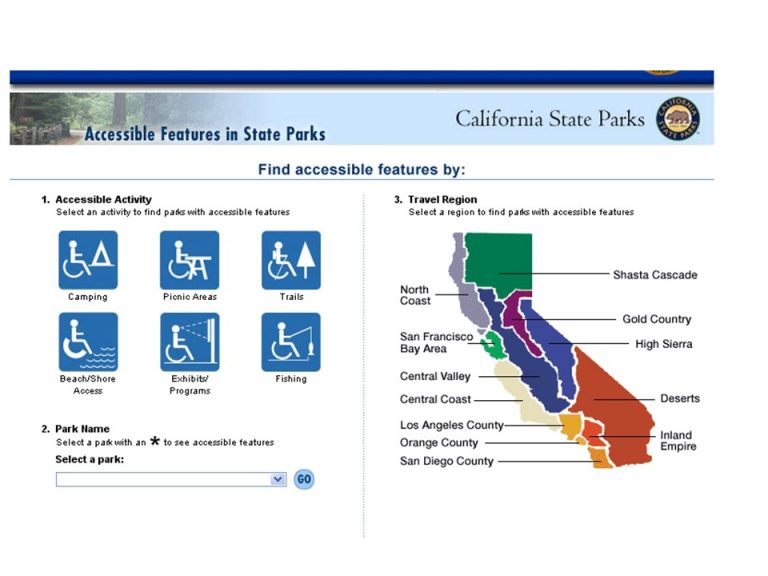 Accessible Features in State Parks

California State Parks

CALIFORNIA STATE PARKS

Find accessible features by:

1. Accessible Activity
Select an activity to find parks with accessible features

Camping

Picnic Areas

Trails

Beach/Shore Access

Exhibits/ Programs

Fishing

2. Park Name
Select a park with an * to see accessible features

Select a park:

GO

3. Travel Region
Select a region to find parks with accessible features

Shasta Cascade

North Coast

Gold Country

San Francisco Bay Area

High Sierra

Central Valley

Central Coast

Deserts

Los Angeles County

Orange County

Inland Empire

San Diego County